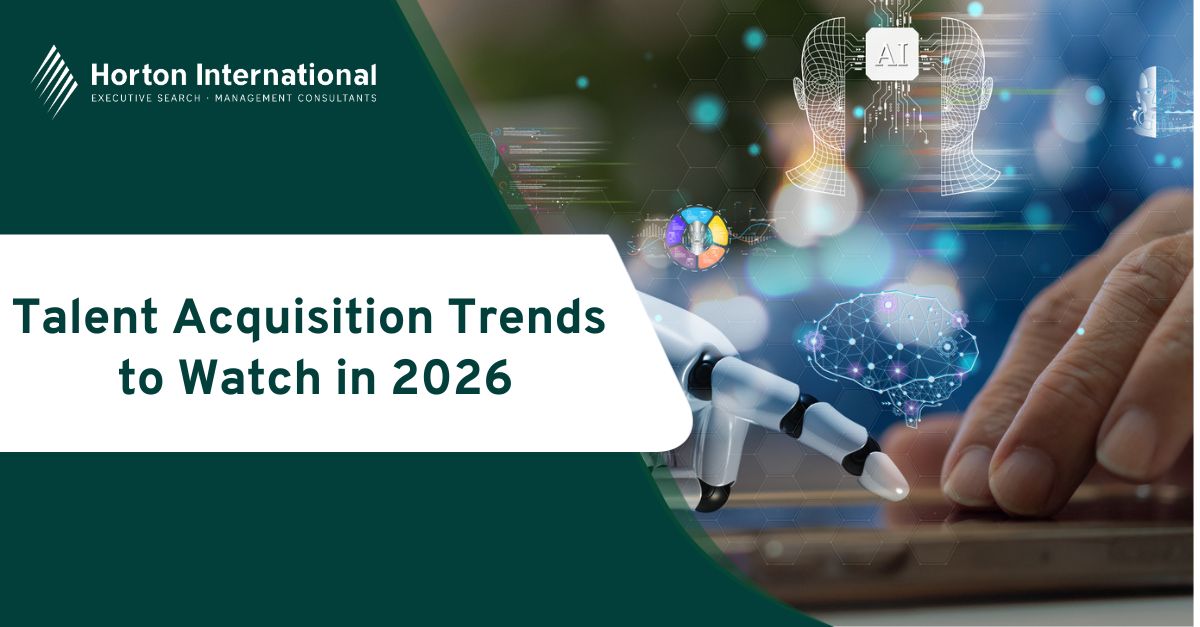 Horton International
EXECUTIVE SEARCH · MANAGEMENT CONSULTANTS

AI

Talent Acquisition Trends to Watch in 2026